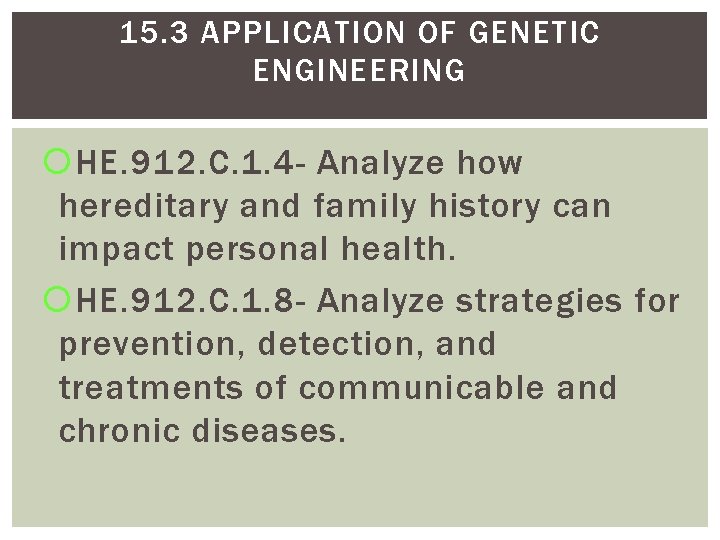 15.3 APPLICATION OF GENETIC ENGINEERING

HE.912.C.1.4- Analyze how hereditary and family history can impact personal health.

HE.912.C.1.8- Analyze strategies for prevention, detection, and treatments of communicable and chronic diseases.